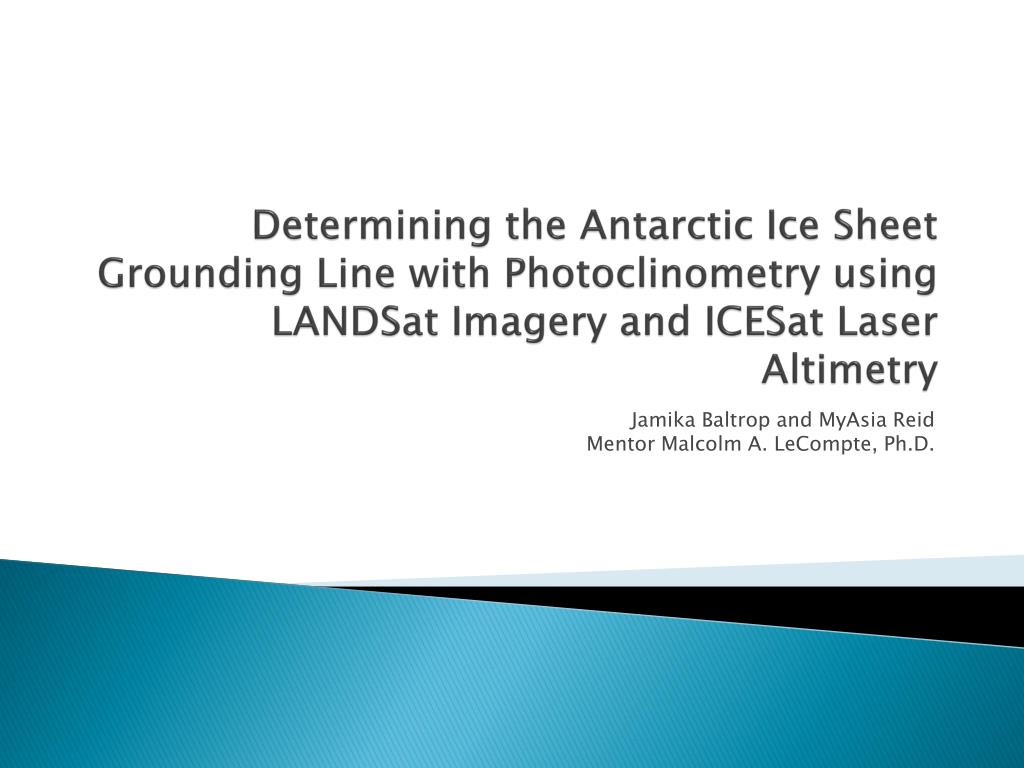 Determining the Antarctic Ice Sheet Grounding Line with Photoclinometry using LANDSat Imagery and ICESat Laser Altimetry

Jamika Baltrop and MyAsia Reid
Mentor Malcolm A. LeCompte, Ph.D.